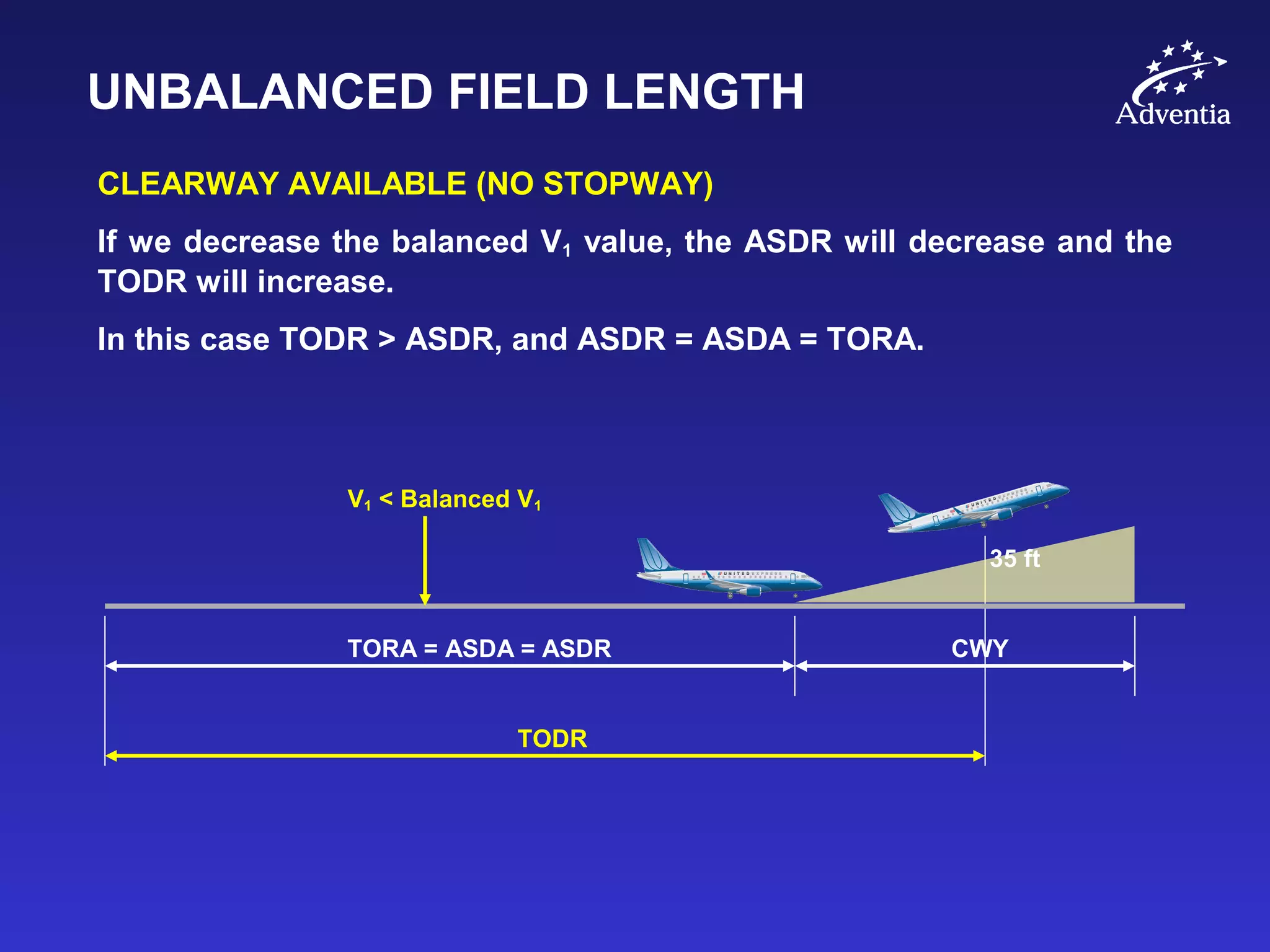 UNBALANCED FIELD LENGTH

Adventia

CLEARWAY AVAILABLE (NO STOPWAY)

If we decrease the balanced $V_1$ value, the ASDR will decrease and the TODR will increase.

In this case TODR > ASDR, and ASDR = ASDA = TORA.

$V_1$ < Balanced $V_1$

UNITED EXPRESS

UNITED EXPRESS

35 ft

TORA = ASDA = ASDR

CWY

TODR